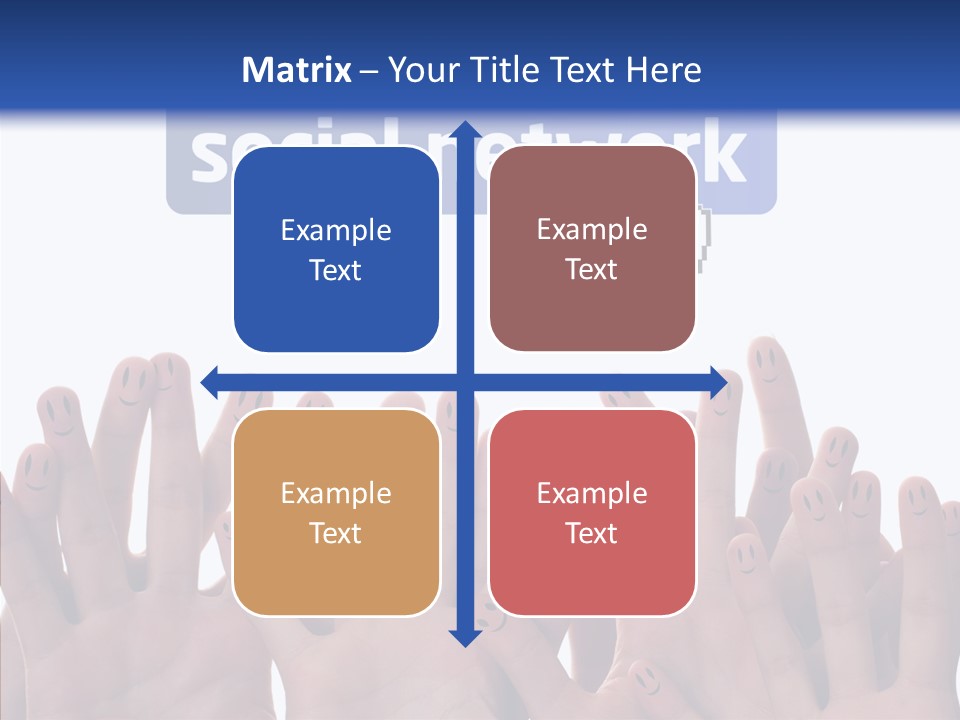 Matrix – Your Title Text Here

social network

Example Text

Example Text

Example Text

Example Text